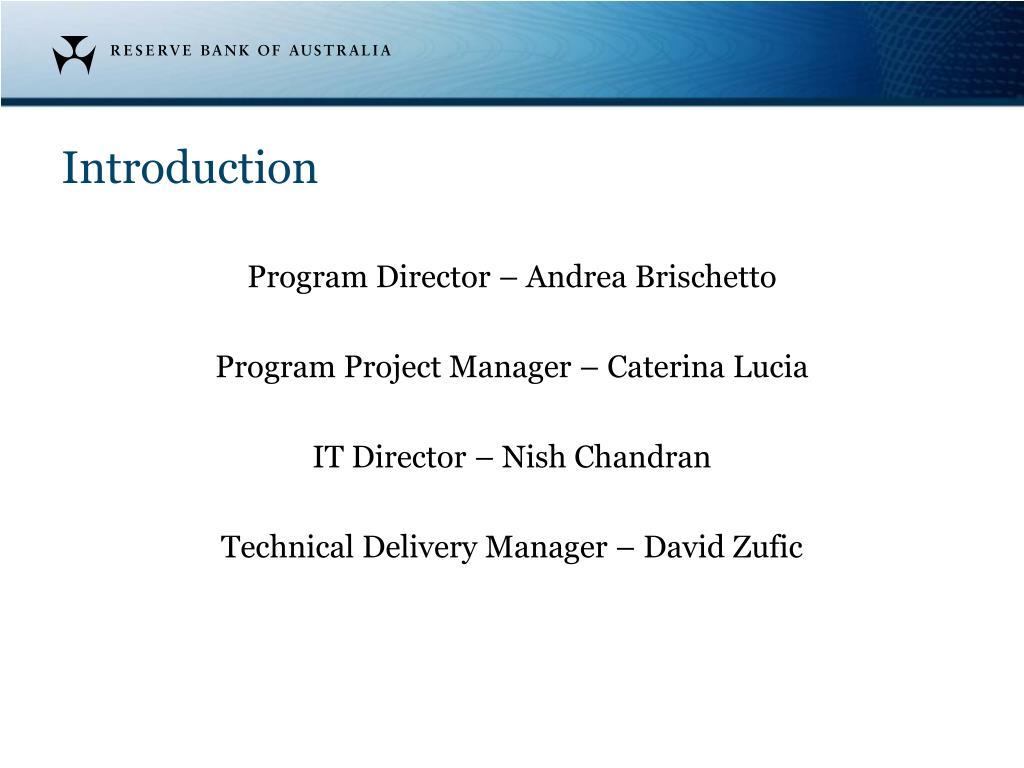 RESERVE BANK OF AUSTRALIA

Introduction

Program Director – Andrea Brischetto

Program Project Manager – Caterina Lucia

IT Director – Nish Chandran

Technical Delivery Manager – David Zufic